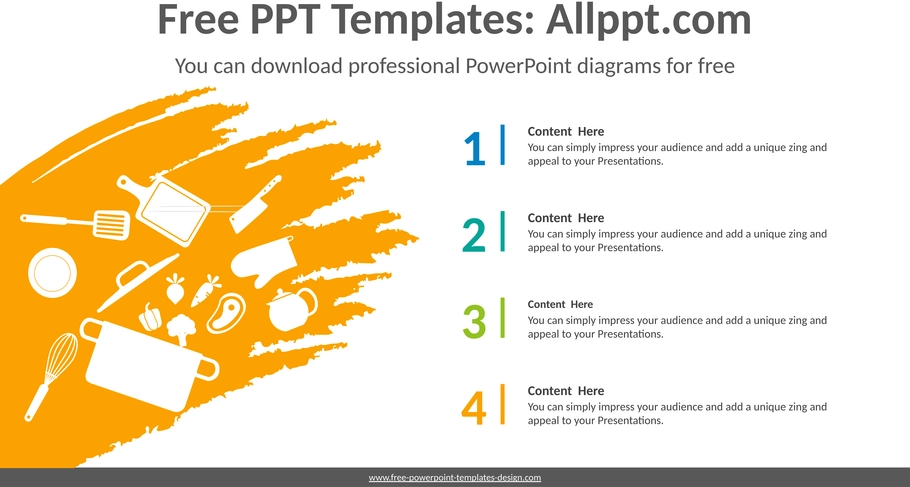 Free PPT Templates: Allppt.com

You can download professional PowerPoint diagrams for free

1

Content Here

You can simply impress your audience and add a unique zing and appeal to your Presentations.

2

Content Here

You can simply impress your audience and add a unique zing and appeal to your Presentations.

3

Content Here

You can simply impress your audience and add a unique zing and appeal to your Presentations.

4

Content Here

You can simply impress your audience and add a unique zing and appeal to your Presentations.

www.free-powerpoint-templates-design.com